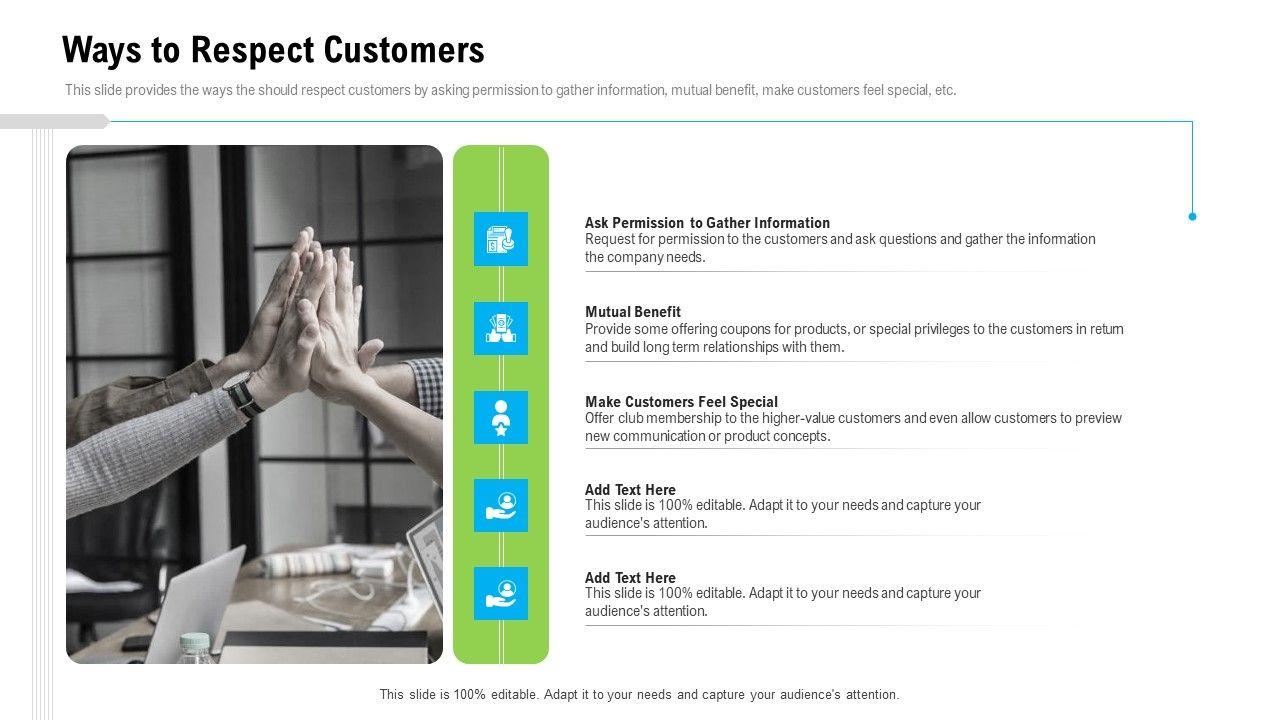 Ways to Respect Customers

This slide provides the ways the should respect customers by asking permission to gather information, mutual benefit, make customers feel special, etc.

Ask Permission to Gather Information
Request for permission to the customers and ask questions and gather the information the company needs.

Mutual Benefit
Provide some offering coupons for products, or special privileges to the customers in return and build long term relationships with them.

Make Customers Feel Special
Offer club membership to the higher-value customers and even allow customers to preview new communication or product concepts.

Add Text Here
This slide is 100% editable. Adapt it to your needs and capture your audience's attention.

Add Text Here
This slide is 100% editable. Adapt it to your needs and capture your audience's attention.

This slide is 100% editable. Adapt it to your needs and capture your audience's attention.